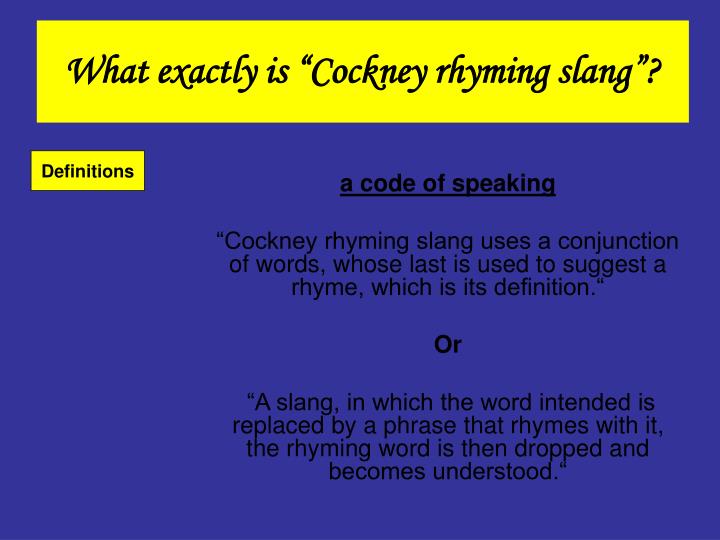 What exactly is “Cockney rhyming slang”?

Definitions

a code of speaking

“Cockney rhyming slang uses a conjunction of words, whose last is used to suggest a rhyme, which is its definition.“

Or

“A slang, in which the word intended is replaced by a phrase that rhymes with it, the rhyming word is then dropped and becomes understood.“